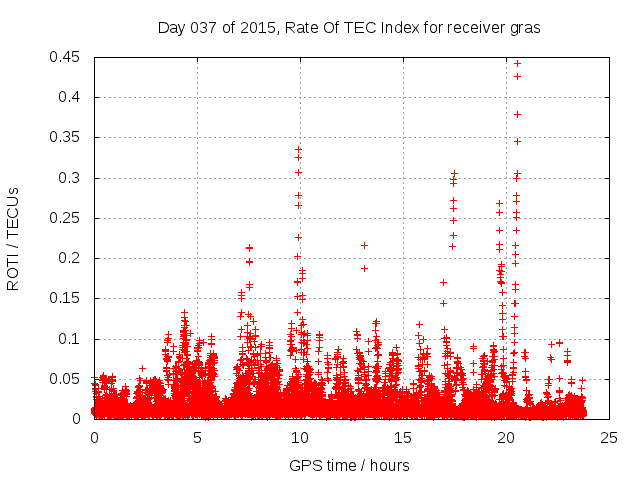 Day 037 of 2015, Rate Of TEC Index for receiver gras

ROTI / TECUs

0.45
0.4
0.35
0.3
0.25
0.2
0.15
0.1
0.05
0

0
5
10
15
20
25

GPS time / hours